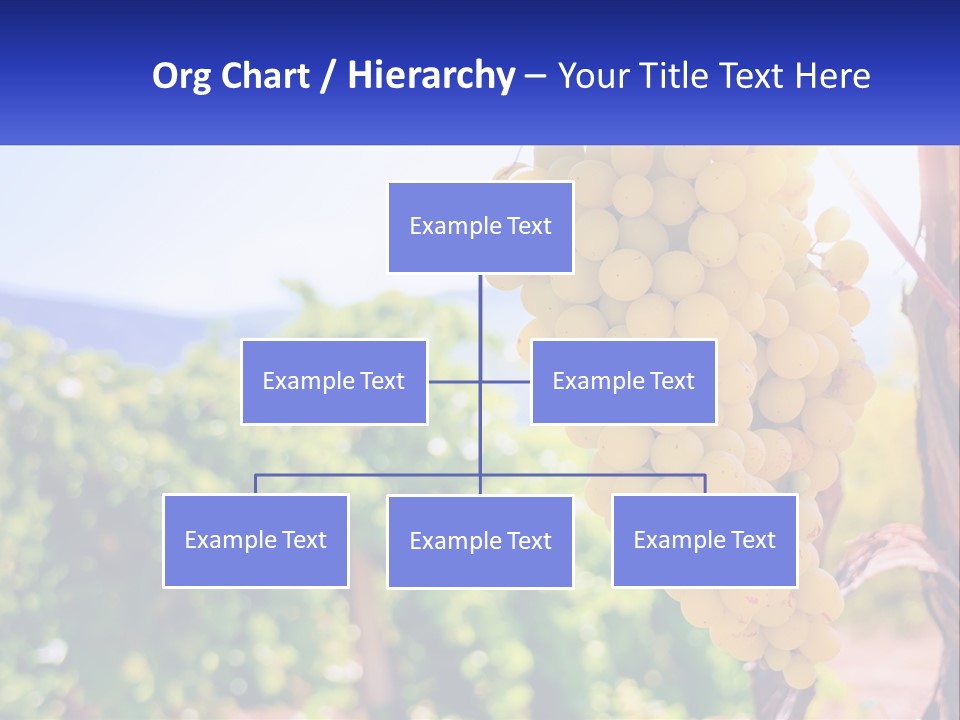 Org Chart / Hierarchy – Your Title Text Here

Example Text

Example Text

Example Text

Example Text

Example Text

Example Text